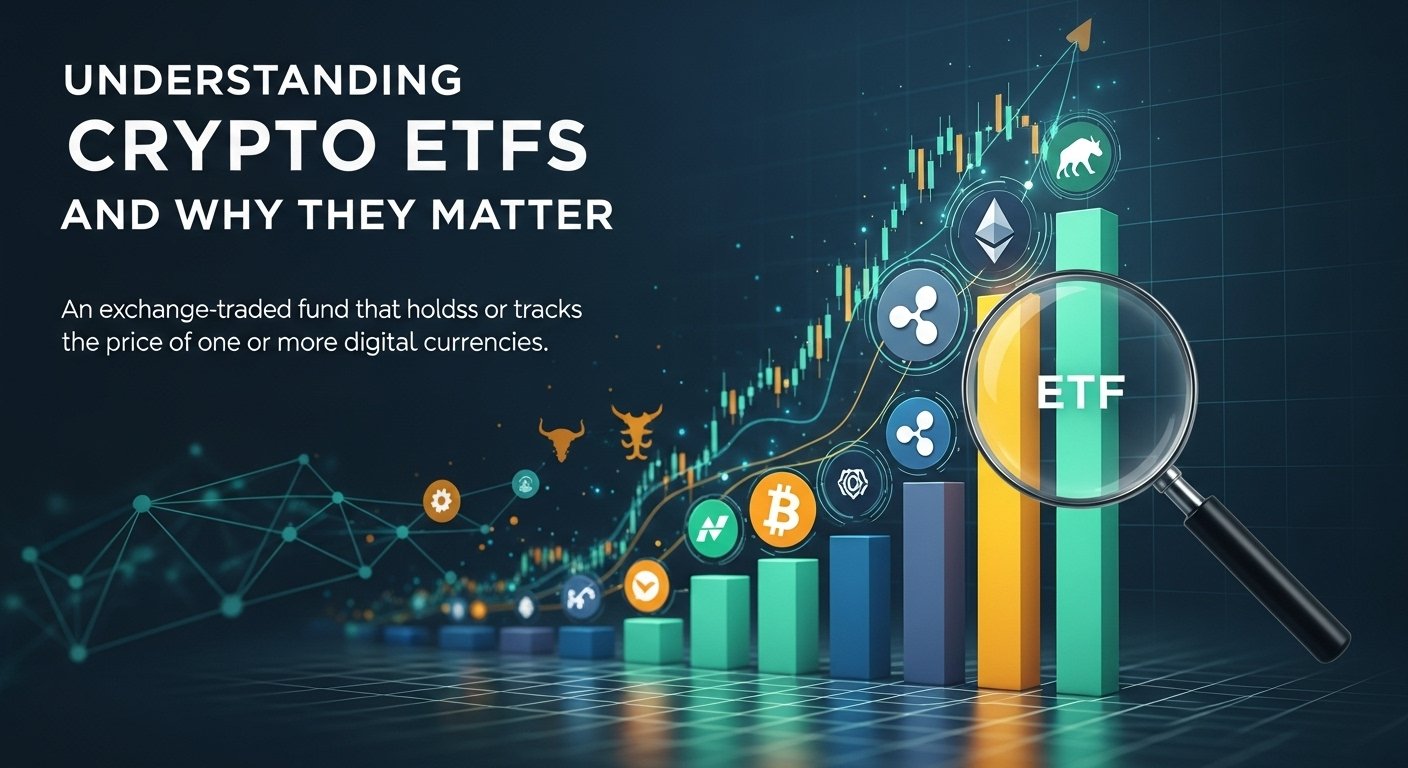 UNDERSTANDING
CRYPTO ETFS
AND WHY THEY MATTER

An exchange-traded fund that holdss or tracks the price of one or more digital currencies.

ETF